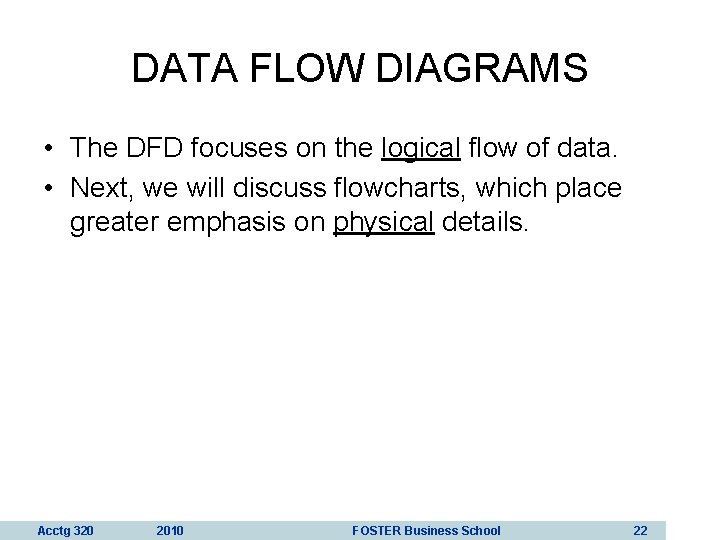 DATA FLOW DIAGRAMS

• The DFD focuses on the logical flow of data.
• Next, we will discuss flowcharts, which place greater emphasis on physical details.

Acctg 320 2010 FOSTER Business School 22